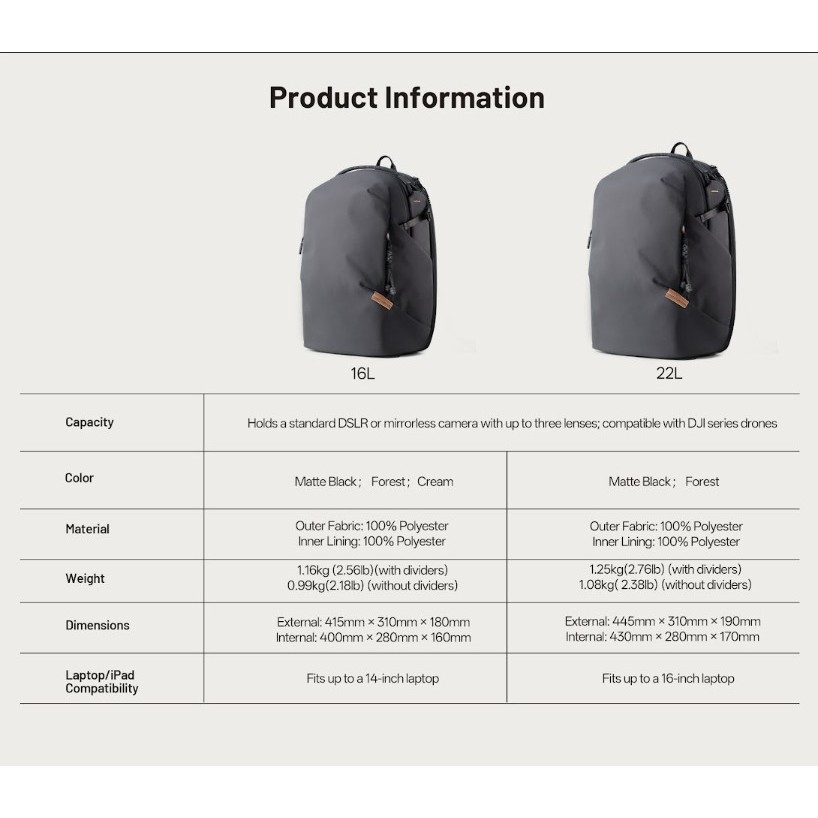 Product Information

| | 16L | 22L |
|---|---|---|
| Capacity | Holds a standard DSLR or mirrorless camera with up to three lenses; compatible with DJI series drones | |
| Color | Matte Black； Forest； Cream | Matte Black； Forest |
| Material | Outer Fabric: 100% Polyester Inner Lining: 100% Polyester | Outer Fabric: 100% Polyester Inner Lining: 100% Polyester |
| Weight | 1.16kg (2.56lb)(with dividers) 0.99kg(2.18lb) (without dividers) | 1.25kg(2.76lb) (with dividers) 1.08kg( 2.38lb) (without dividers) |
| Dimensions | External: 415mm × 310mm × 180mm Internal: 400mm × 280mm × 160mm | External: 445mm × 310mm × 190mm Internal: 430mm × 280mm × 170mm |
| Laptop/iPad Compatibility | Fits up to a 14-inch laptop | Fits up to a 16-inch laptop |